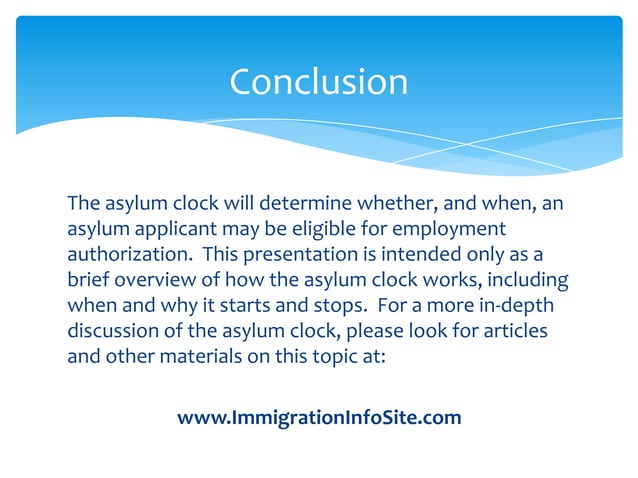 Conclusion

The asylum clock will determine whether, and when, an asylum applicant may be eligible for employment authorization. This presentation is intended only as a brief overview of how the asylum clock works, including when and why it starts and stops. For a more in-depth discussion of the asylum clock, please look for articles and other materials on this topic at:

www.ImmigrationInfoSite.com